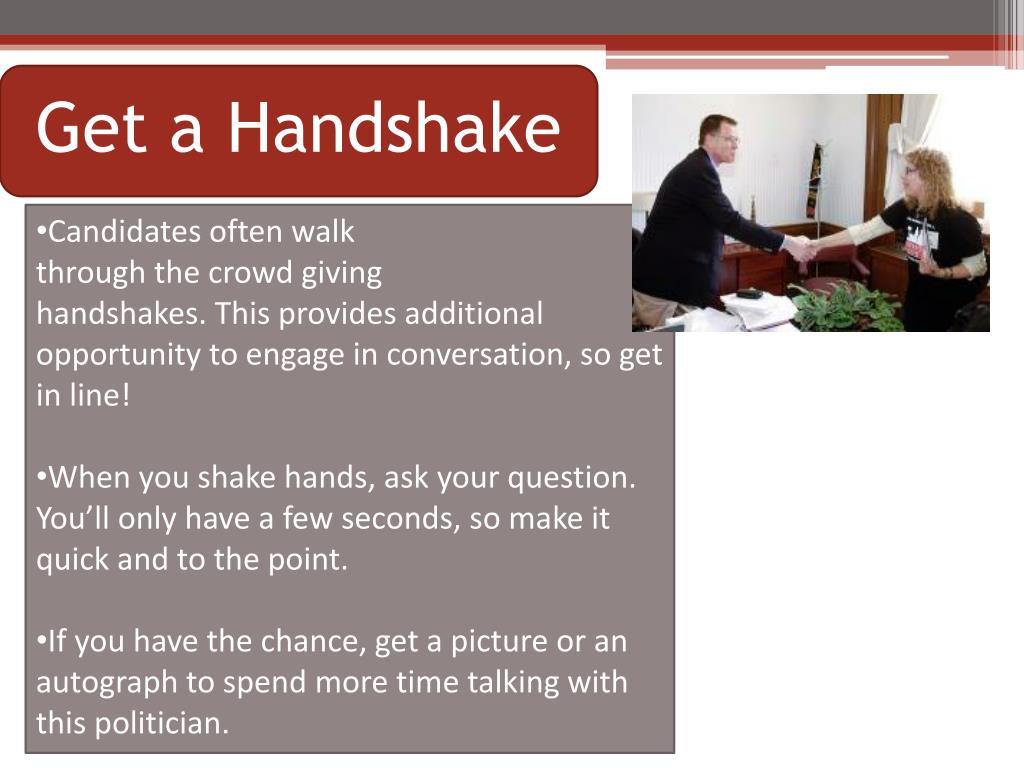 Get a Handshake

•Candidates often walk through the crowd giving handshakes. This provides additional opportunity to engage in conversation, so get in line!

•When you shake hands, ask your question. You’ll only have a few seconds, so make it quick and to the point.

•If you have the chance, get a picture or an autograph to spend more time talking with this politician.